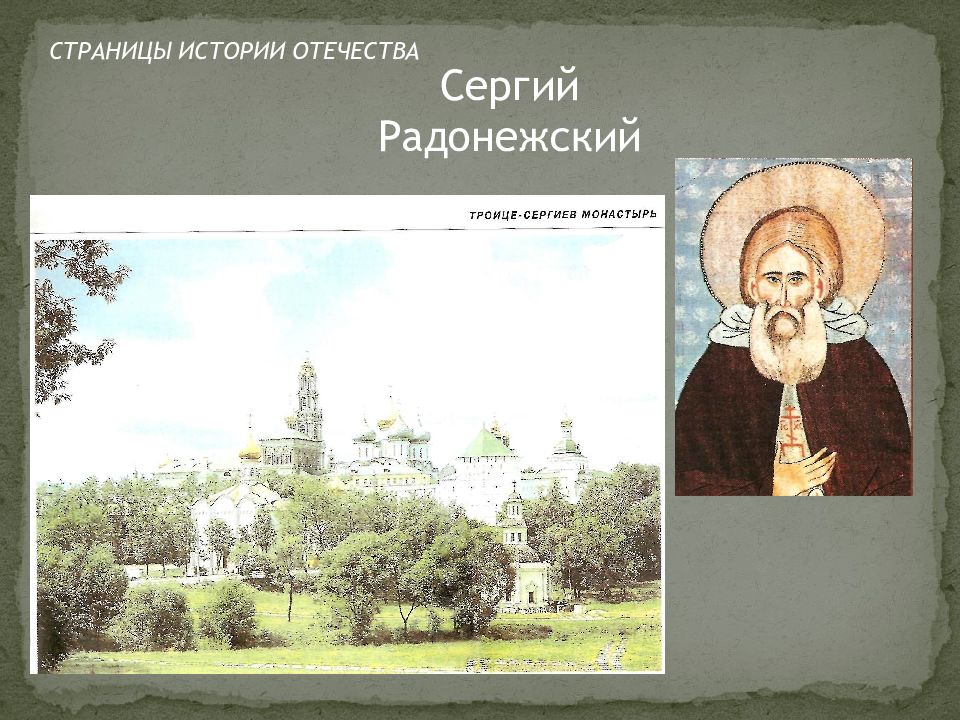 СТРАНИЦЫ ИСТОРИИ ОТЕЧЕСТВА

Сергий Радонежский

ТРОИЦЕ-СЕРГИЕВ МОНАСТЫРЬ